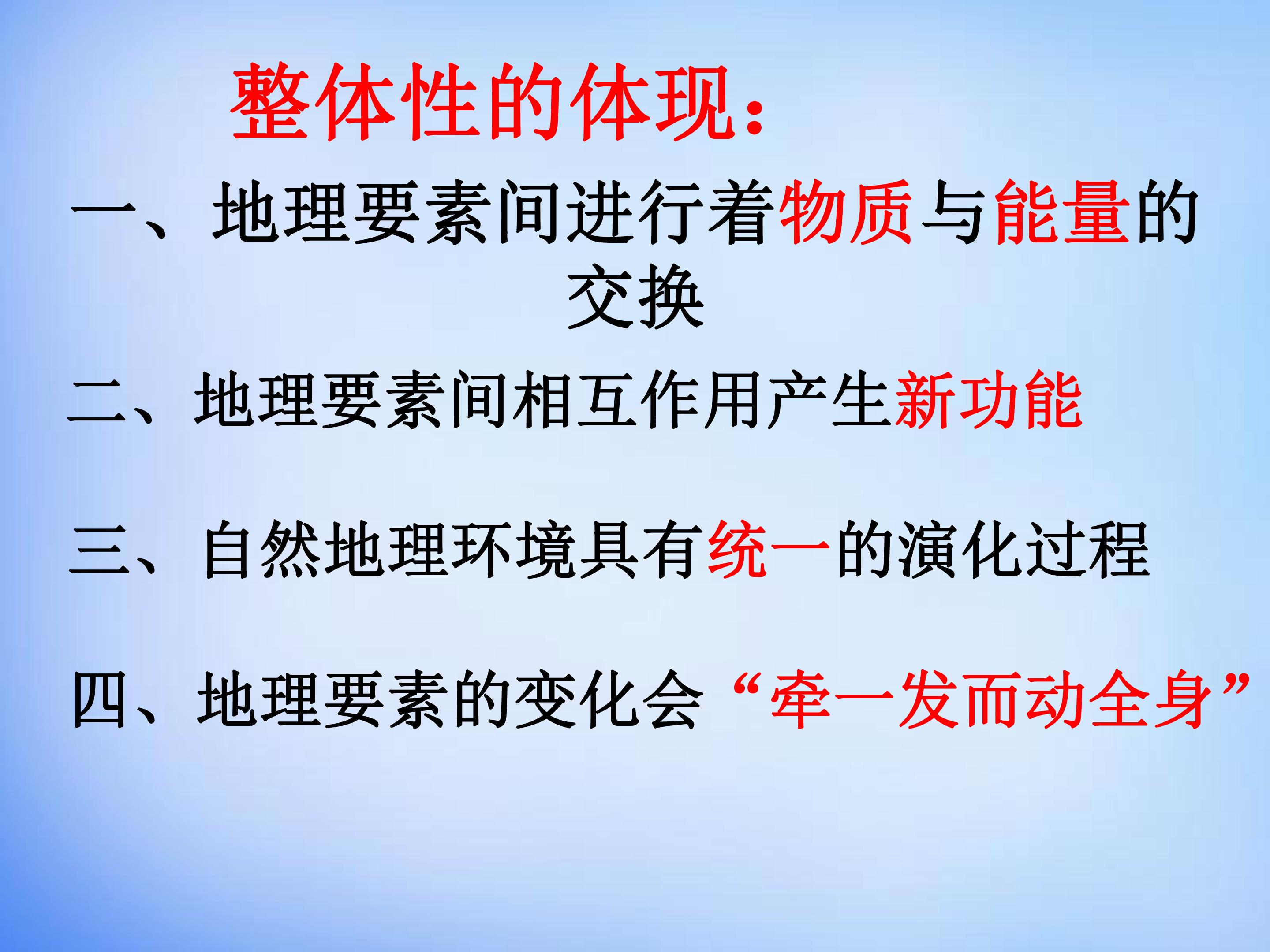 整体性的体现：

一、地理要素间进行着物质与能量的交换

二、地理要素间相互作用产生新功能

三、自然地理环境具有统一的演化过程

四、地理要素的变化会“牵一发而动全身”